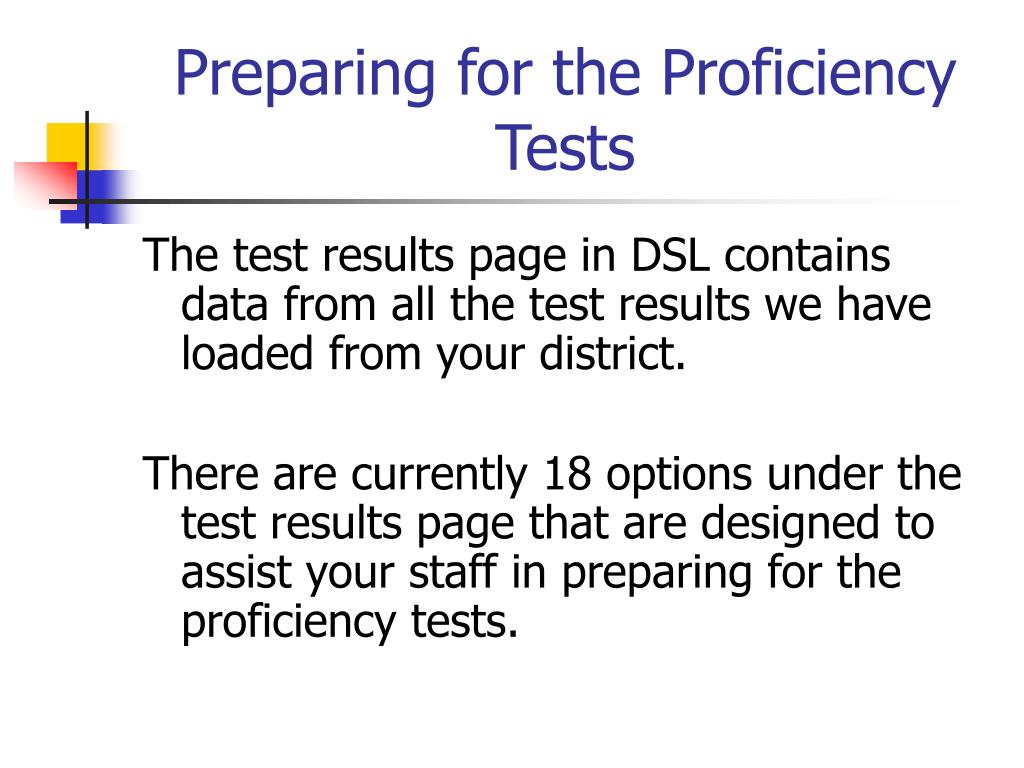 Preparing for the Proficiency Tests

The test results page in DSL contains data from all the test results we have loaded from your district.

There are currently 18 options under the test results page that are designed to assist your staff in preparing for the proficiency tests.